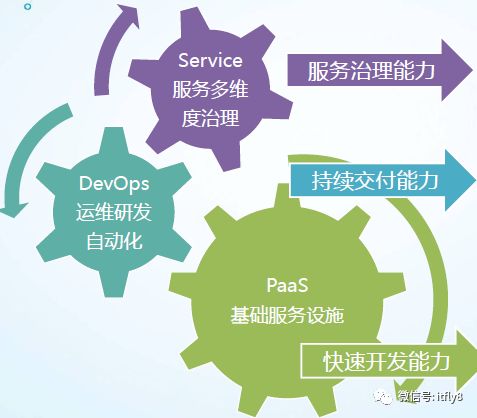 Service
服务多维度治理

服务治理能力

DevOps
运维研发自动化

持续交付能力

PaaS
基础服务设施

快速开发能力

微信号: itfly8